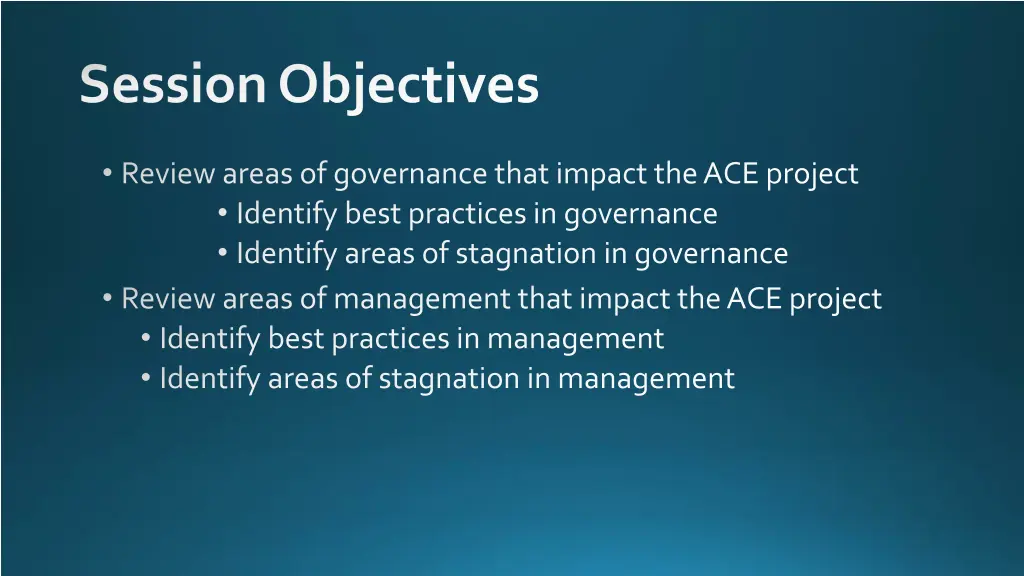 Session Objectives

• Review areas of governance that impact the ACE project
• Identify best practices in governance
• Identify areas of stagnation in governance
• Review areas of management that impact the ACE project
• Identify best practices in management
• Identify areas of stagnation in management